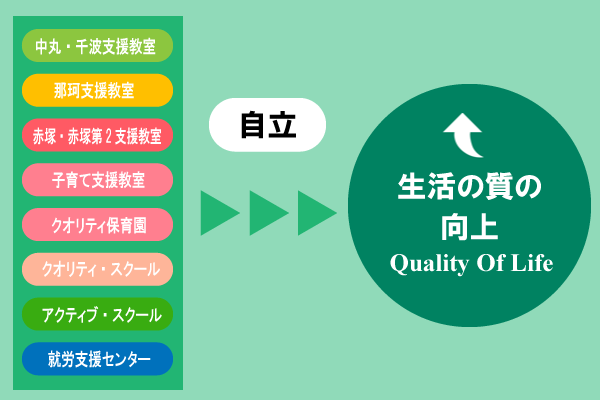 中丸・千波支援教室

那珂支援教室

赤塚・赤塚第２支援教室

子育て支援教室

クオリティ保育園

クオリティ・スクール

アクティブ・スクール

就労支援センター

自立

生活の質の向上
Quality Of Life